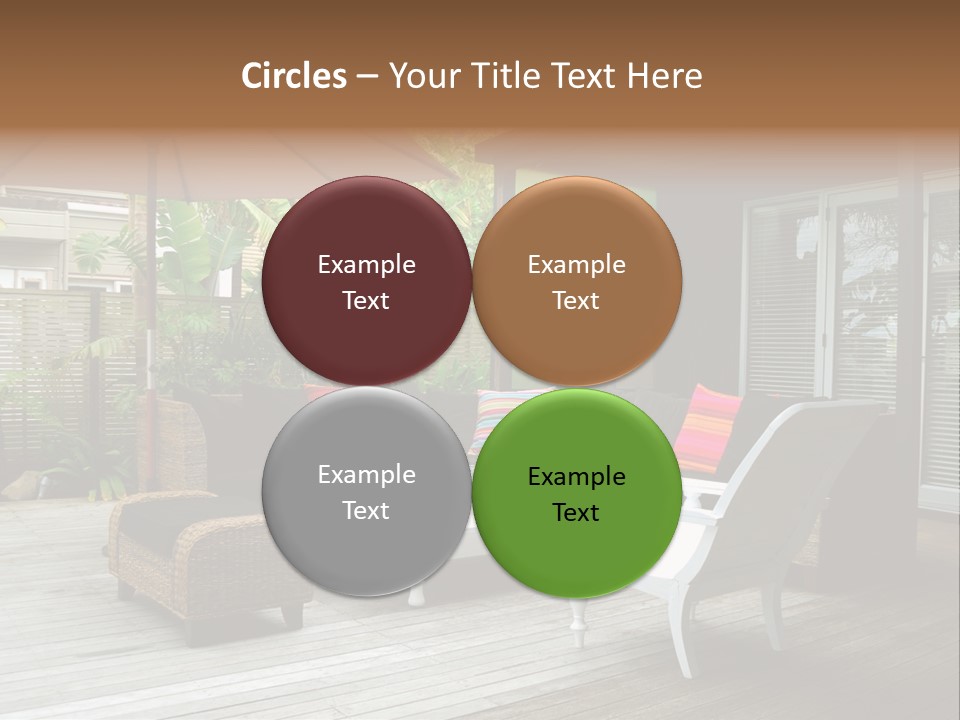 Circles – Your Title Text Here

Example Text

Example Text

Example Text

Example Text